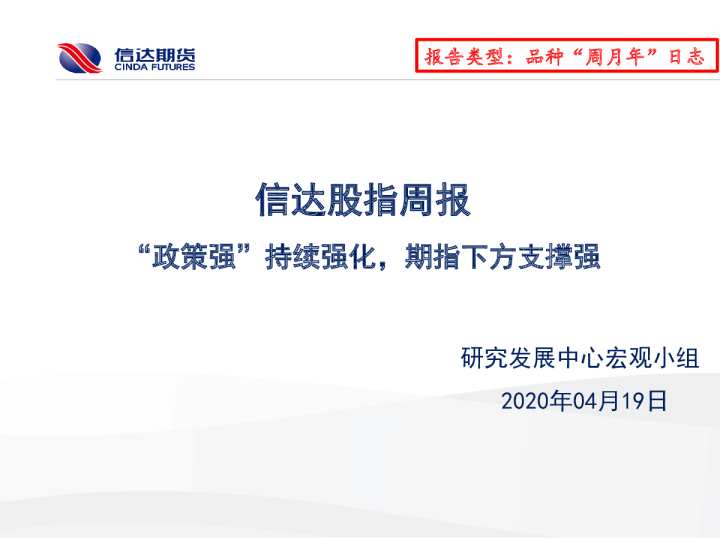 信达期货
CINDA FUTURES

报告类型：品种“周月年”日志

信达股指周报

“政策强”持续强化，期指下方支撑强

研究发展中心宏观小组

2020年04月19日